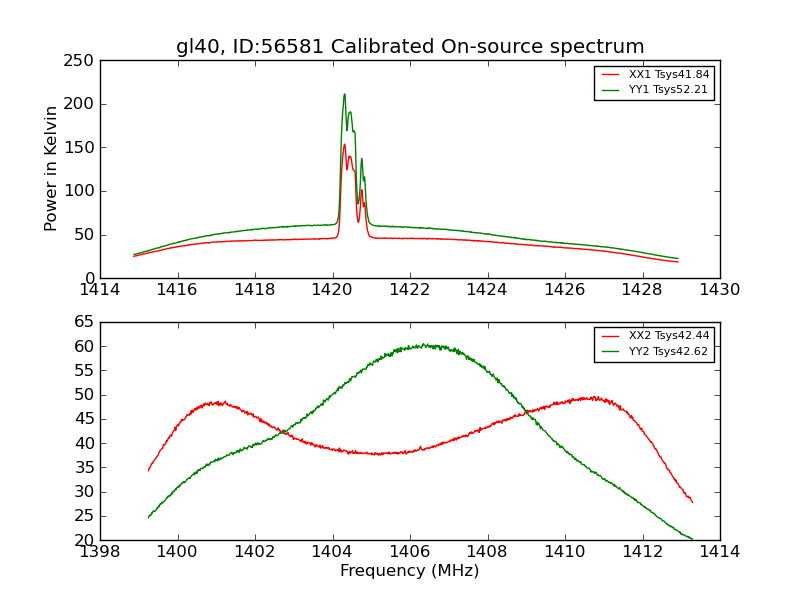 gl40, ID:56581 Calibrated On-source spectrum

Power in Kelvin

250
200
150
100
50
0

XX1 Tsys41.84
YY1 Tsys52.21

1414 1416 1418 1420 1422 1424 1426 1428 1430

65
60
55
50
45
40
35
30
25
20

XX2 Tsys42.44
YY2 Tsys42.62

1398 1400 1402 1404 1406 1408 1410 1412 1414

Frequency (MHz)